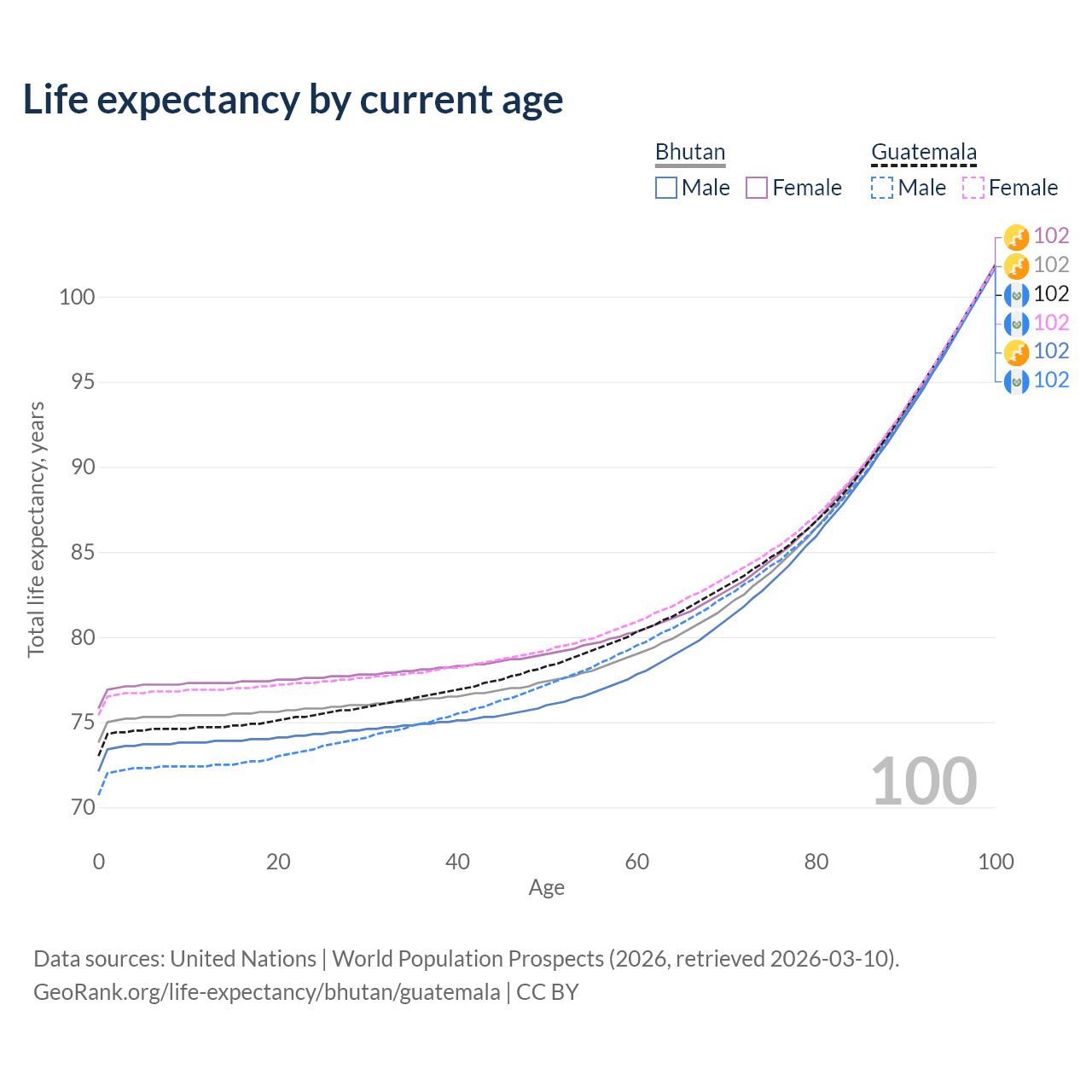 Life expectancy by current age

Bhutan
Male
Female

Guatemala
Male
Female

102
102
102
102
102
102

100
95
90
85
80
75
70

Total life expectancy, years

100

0
20
40
60
80
100
Age

Data sources: United Nations | World Population Prospects (2026, retrieved 2026-03-10).
GeoRank.org/life-expectancy/bhutan/guatemala | CC BY